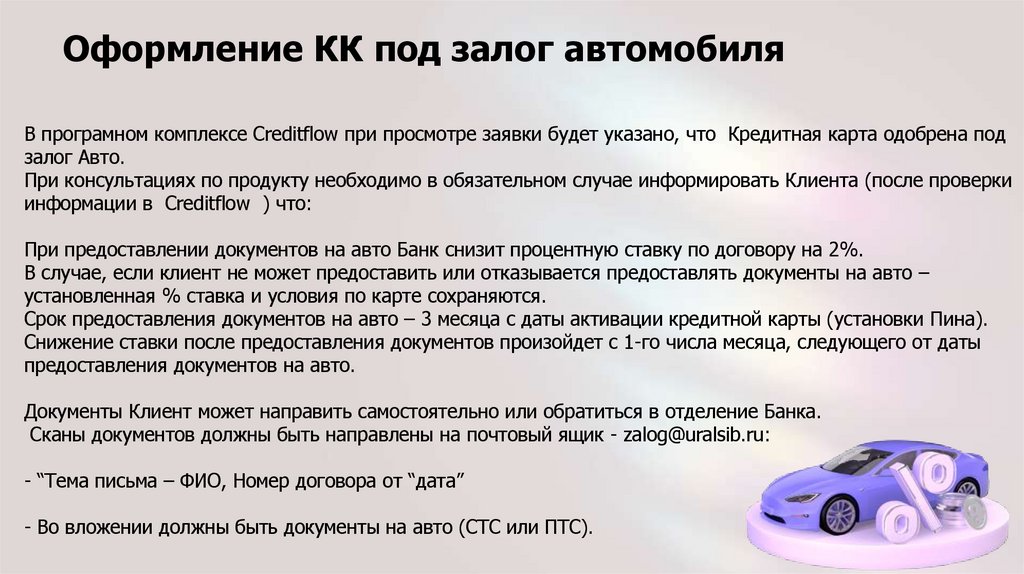 Оформление КК под залог автомобиля

В програмном комплексе Creditflow при просмотре заявки будет указано, что Кредитная карта одобрена под залог Авто.
При консультациях по продукту необходимо в обязательном случае информировать Клиента (после проверки информации в Creditflow ) что:

При предоставлении документов на авто Банк снизит процентную ставку по договору на 2%.
В случае, если клиент не может предоставить или отказывается предоставлять документы на авто – установленная % ставка и условия по карте сохраняются.
Срок предоставления документов на авто – 3 месяца с даты активации кредитной карты (установки Пина).
Снижение ставки после предоставления документов произойдет с 1-го числа месяца, следующего от даты предоставления документов на авто.

Документы Клиент может направить самостоятельно или обратиться в отделение Банка.
Сканы документов должны быть направлены на почтовый ящик - zalog@uralsib.ru:

- “Тема письма – ФИО, Номер договора от “дата”

- Во вложении должны быть документы на авто (СТС или ПТС).